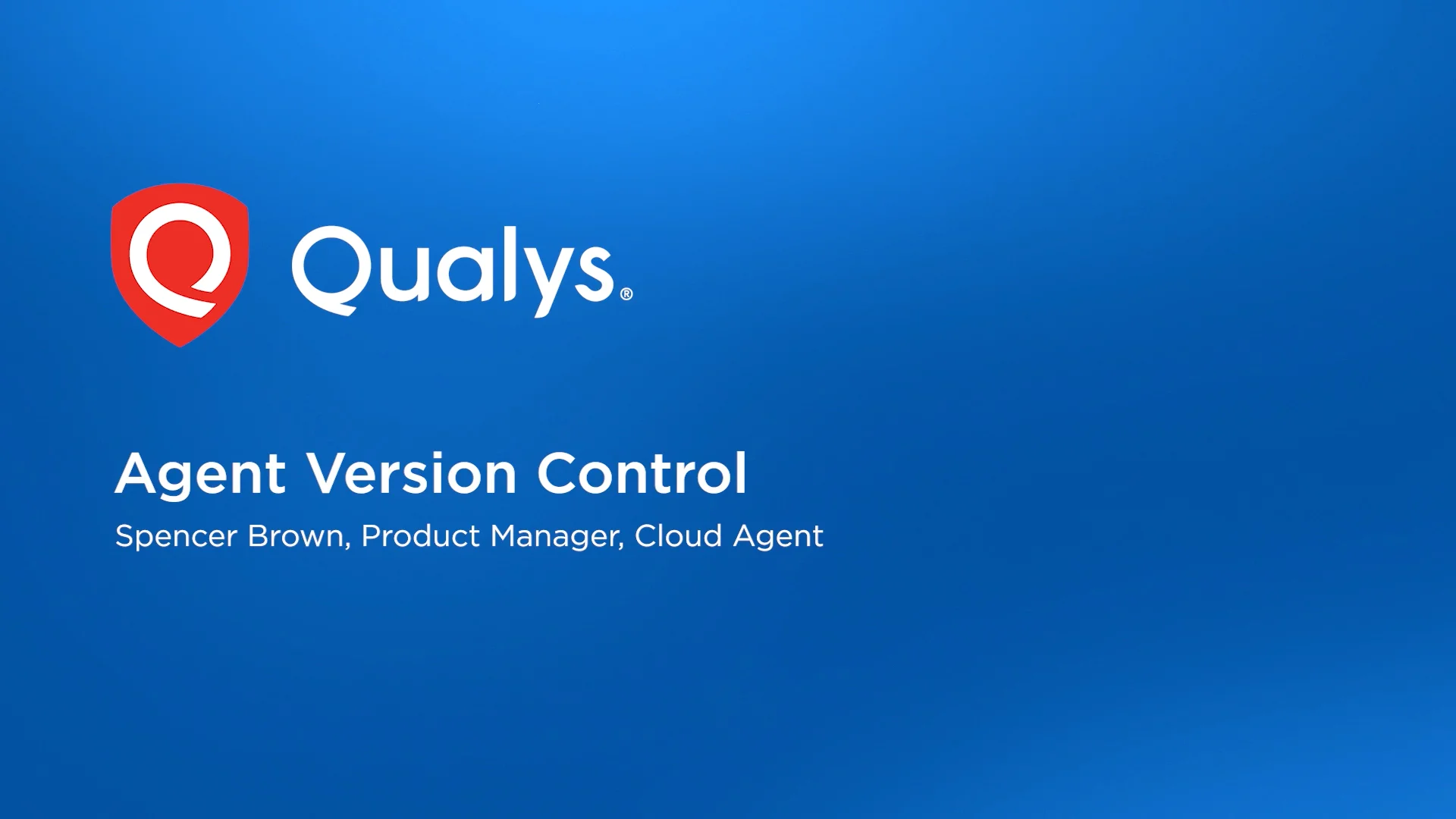 Qualys®

Agent Version Control

Spencer Brown, Product Manager, Cloud Agent